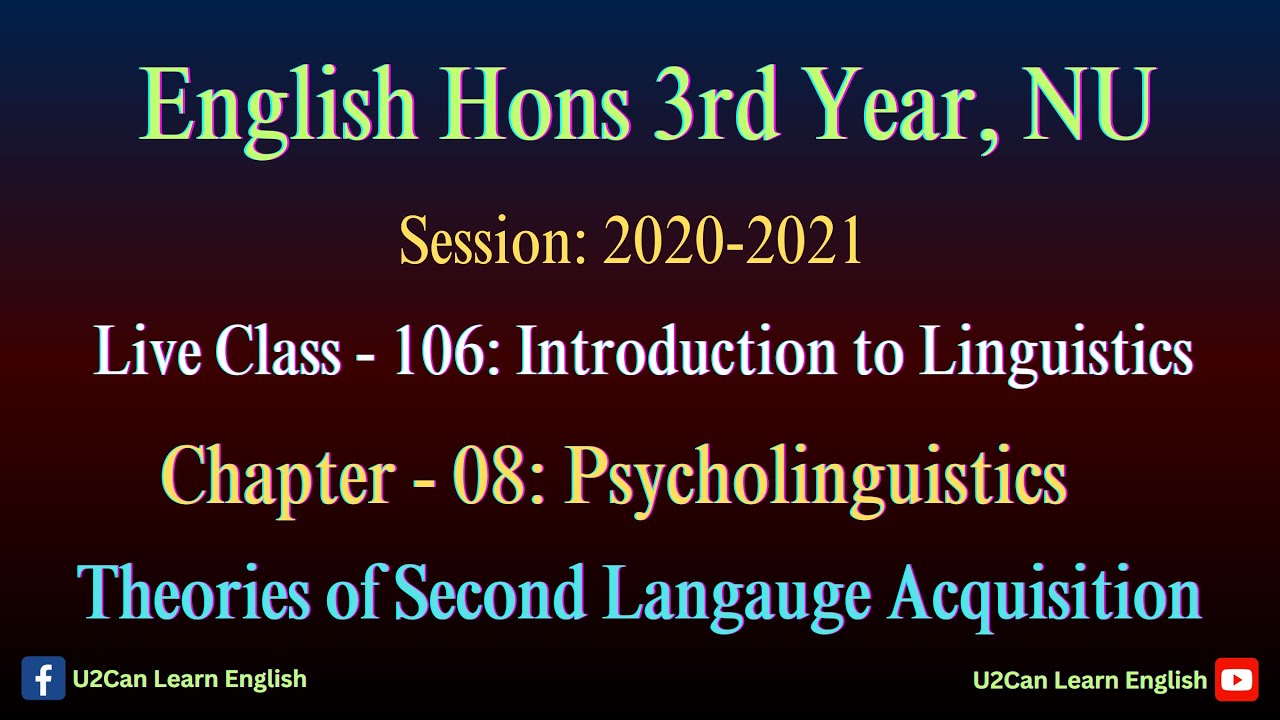 English Hons 3rd Year, NU

Session: 2020-2021

Live Class - 106: Introduction to Linguistics

Chapter - 08: Psycholinguistics

Theories of Second Langauge Acquisition

U2Can Learn English

U2Can Learn English